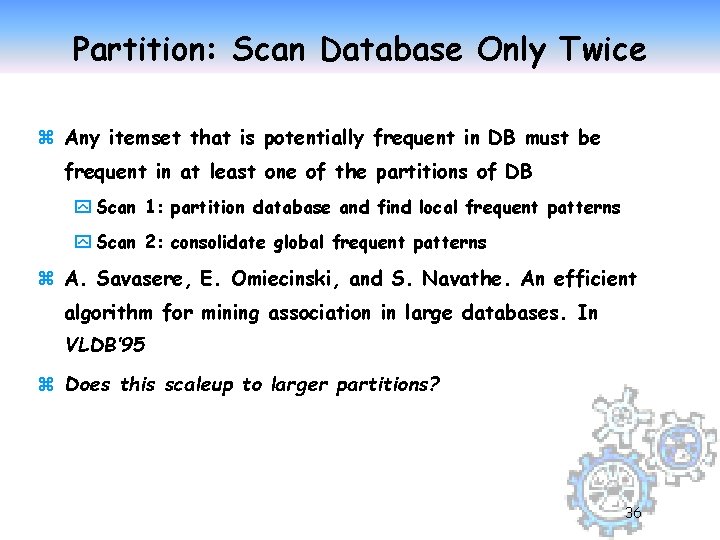 Partition: Scan Database Only Twice

Any itemset that is potentially frequent in DB must be frequent in at least one of the partitions of DB

Scan 1: partition database and find local frequent patterns

Scan 2: consolidate global frequent patterns

A. Savasere, E. Omiecinski, and S. Navathe. An efficient algorithm for mining association in large databases. In VLDB'95

Does this scaleup to larger partitions?

36